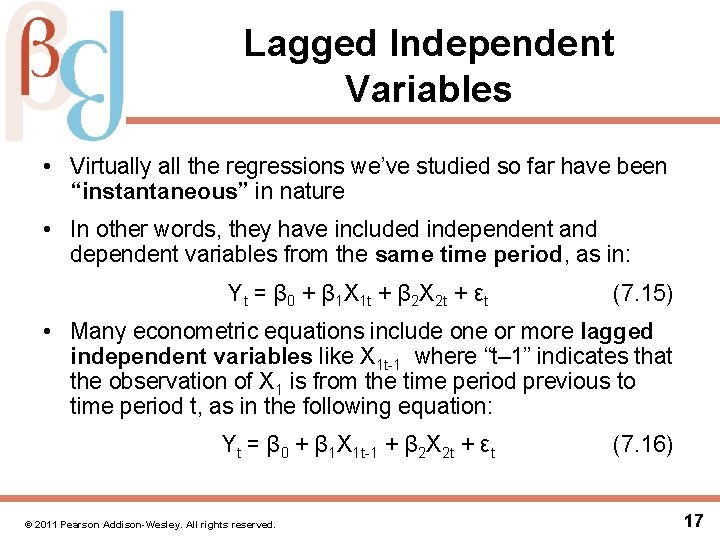 Lagged Independent Variables

• Virtually all the regressions we've studied so far have been "instantaneous" in nature

• In other words, they have included independent and dependent variables from the same time period, as in:

$Y_t = \beta_0 + \beta_1 X_{1t} + \beta_2 X_{2t} + \varepsilon_t$ (7.15)

• Many econometric equations include one or more lagged independent variables like $X_{1t-1}$ where "t–1" indicates that the observation of $X_1$ is from the time period previous to time period t, as in the following equation:

$Y_t = \beta_0 + \beta_1 X_{1t-1} + \beta_2 X_{2t} + \varepsilon_t$ (7.16)

© 2011 Pearson Addison-Wesley. All rights reserved.

17